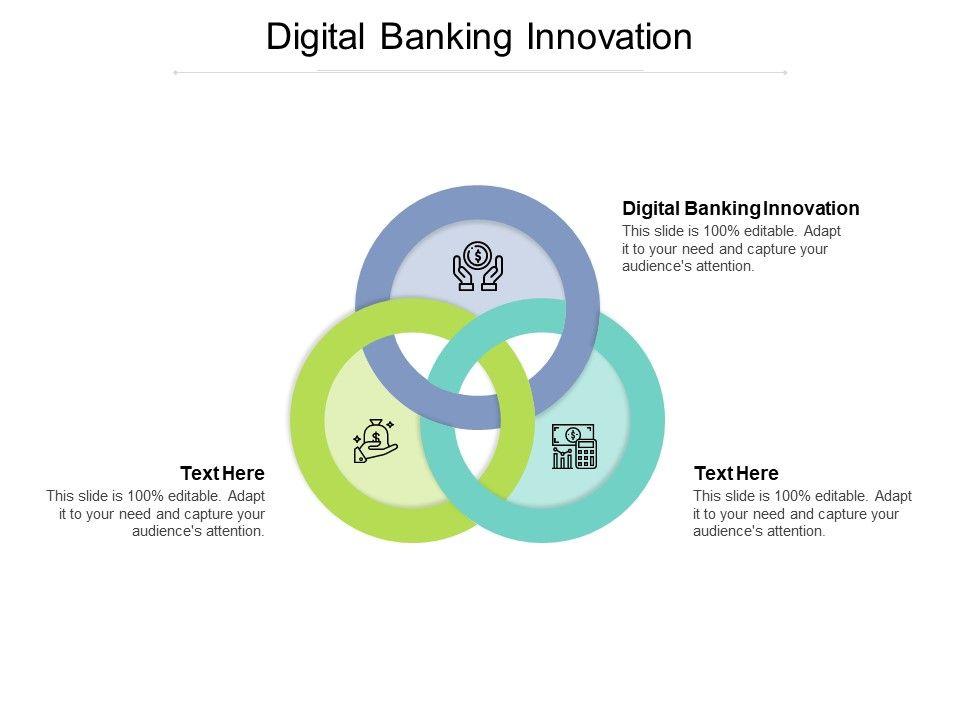 Digital Banking Innovation

Digital Banking Innovation
This slide is 100% editable. Adapt it to your need and capture your audience's attention.

Text Here
This slide is 100% editable. Adapt it to your need and capture your audience's attention.

Text Here
This slide is 100% editable. Adapt it to your need and capture your audience's attention.